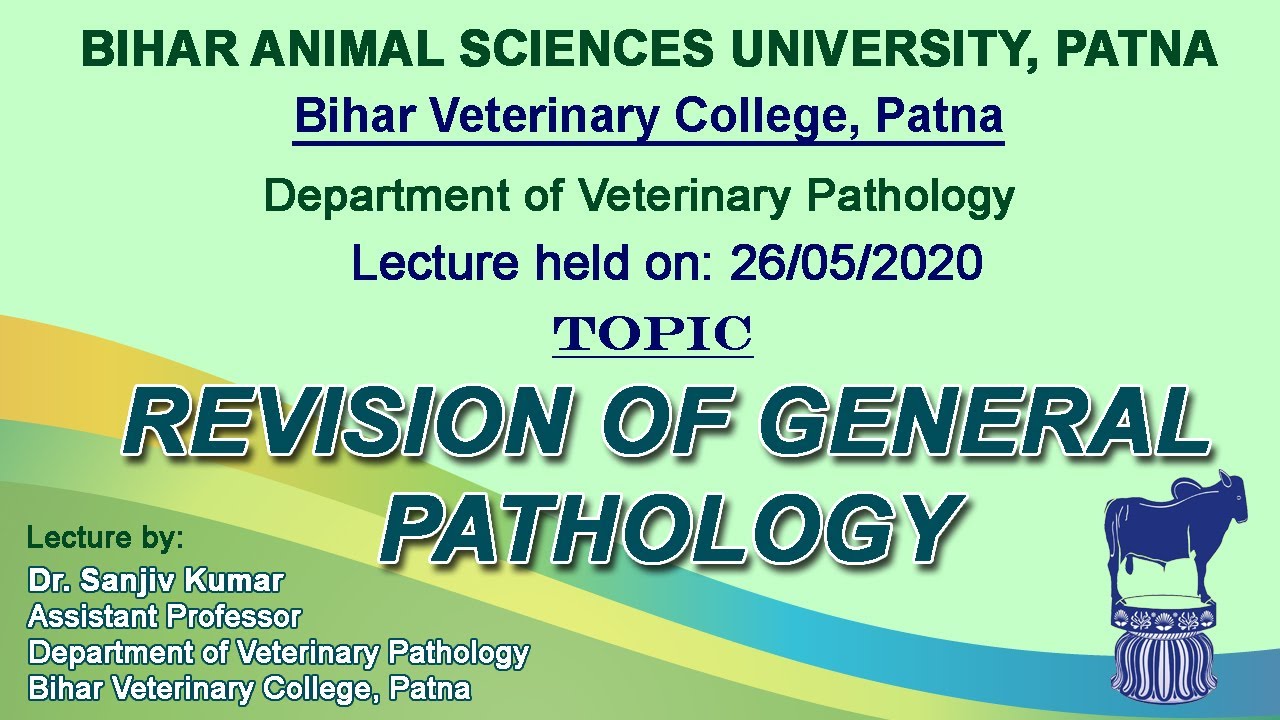 BIHAR ANIMAL SCIENCES UNIVERSITY, PATNA

Bihar Veterinary College, Patna

Department of Veterinary Pathology

Lecture held on: 26/05/2020

TOPIC

REVISION OF GENERAL PATHOLOGY

Lecture by:

Dr. Sanjiv Kumar
Assistant Professor
Department of Veterinary Pathology
Bihar Veterinary College, Patna